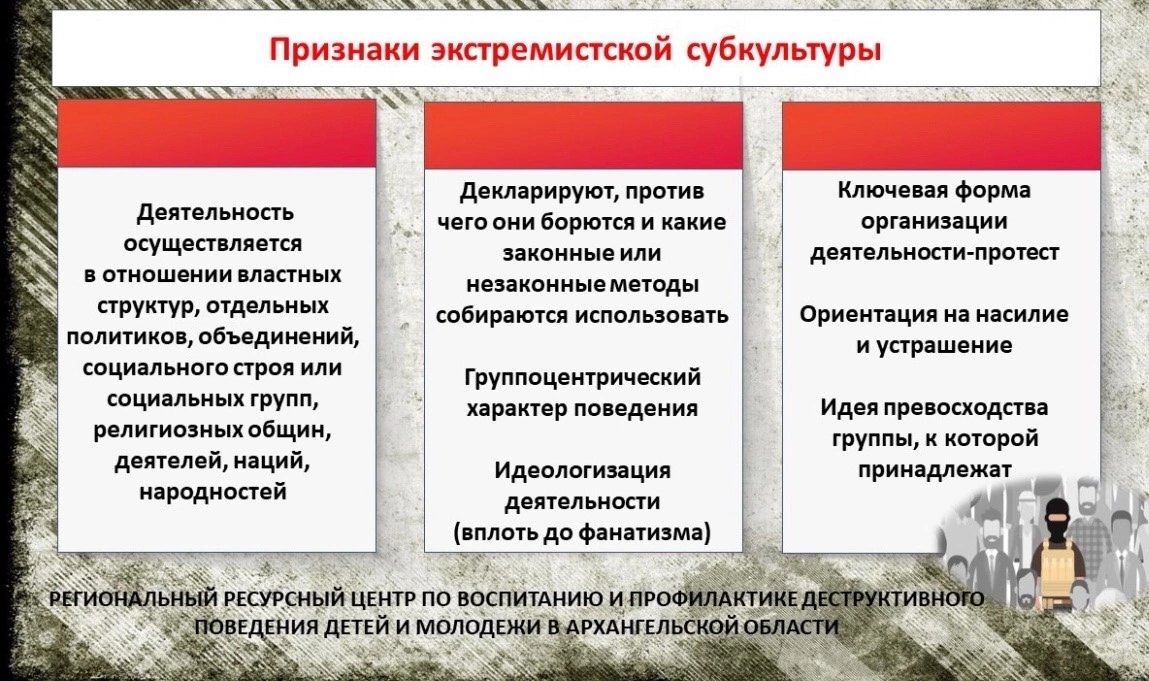 Признаки экстремистской субкультуры

Деятельность осуществляется в отношении властных структур, отдельных политиков, объединений, социального строя или социальных групп, религиозных общин, деятелей, наций, народностей

Декларируют, против чего они борются и какие законные или незаконные методы собираются использовать

Группоцентрический характер поведения

Идеологизация деятельности (вплоть до фанатизма)

Ключевая форма организации деятельности-протест

Ориентация на насилие и устрашение

Идея превосходства группы, к которой принадлежат

РЕГИОНАЛЬНЫЙ РЕСУРСНЫЙ ЦЕНТР ПО ВОСПИТАНИЮ И ПРОФИЛАКТИКЕ ДЕСТРУКТИВНОГО ПОВЕДЕНИЯ ДЕТЕЙ И МОЛОДЕЖИ В АРХАНГЕЛЬСКОЙ ОБЛАСТИ